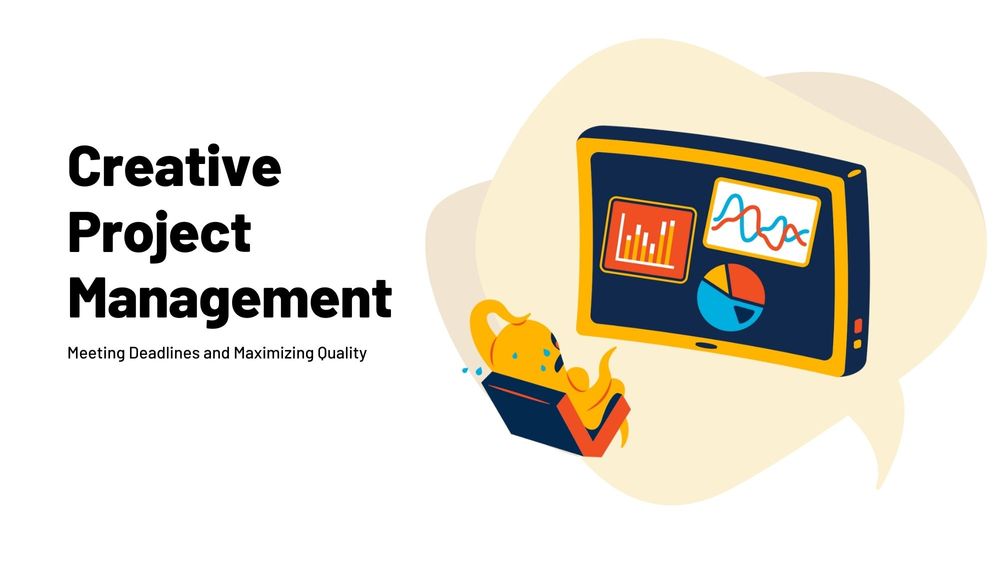 Creative Project Management

Meeting Deadlines and Maximizing Quality